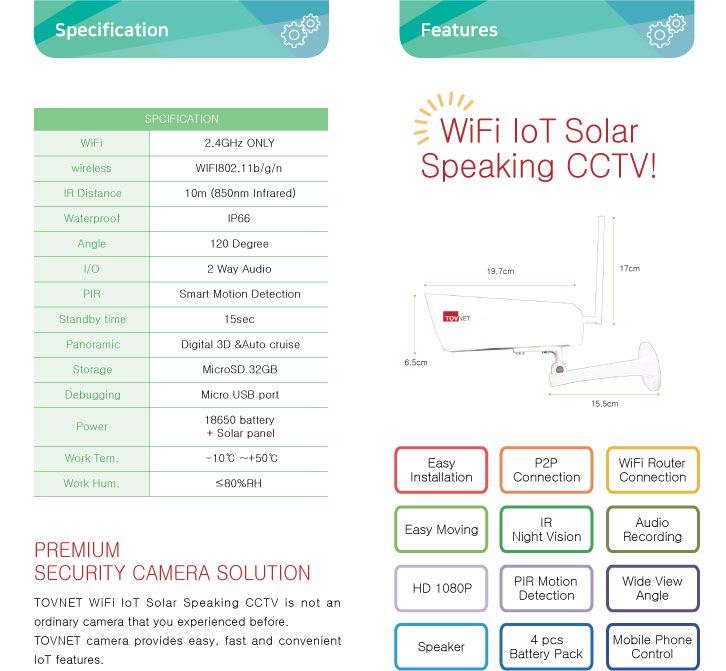 Specification

| SPCIFICATION | |
|---|---|
| WiFi | 2.4GHz ONLY |
| wireless | WIFI802.11b/g/n |
| IR Distance | 10m (850nm Infrared) |
| Waterproof | IP66 |
| Angle | 120 Degree |
| I/O | 2 Way Audio |
| PIR | Smart Motion Detection |
| Standby time | 15sec |
| Panoramic | Digital 3D &Auto cruise |
| Storage | MicroSD 32GB |
| Debugging | Micro USB port |
| Power | 18650 battery + Solar panel |
| Work Tem. | -10℃ ~+50℃ |
| Work Hum. | ≤80%RH |

PREMIUM
SECURITY CAMERA SOLUTION

TOVNET WiFi IoT Solar Speaking CCTV is not an ordinary camera that you experienced before.
TOVNET camera provides easy, fast and convenient IoT features.

Features

WiFi IoT Solar Speaking CCTV!

19.7cm
17cm
TOVNET
6.5cm
15.5cm

Easy Installation
P2P Connection
WiFi Router Connection
Easy Moving
IR Night Vision
Audio Recording
HD 1080P
PIR Motion Detection
Wide View Angle
Speaker
4 pcs Battery Pack
Mobile Phone Control